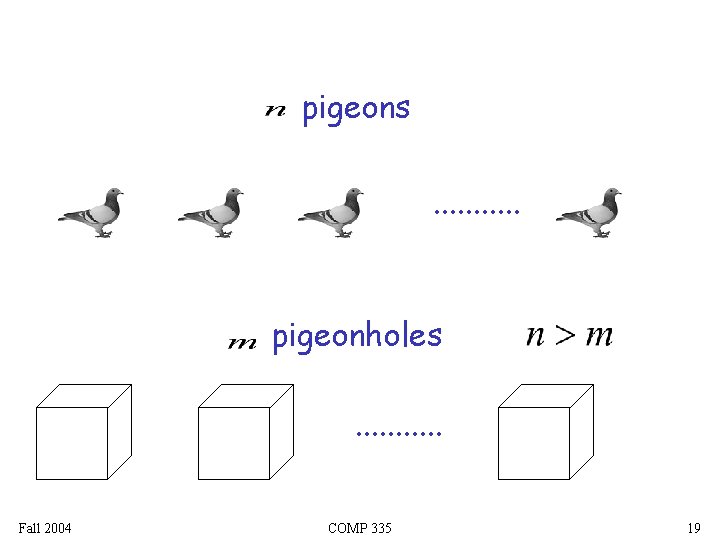 $n$ pigeons

...........

$m$ pigeonholes $n > m$

...........

Fall 2004 COMP 335 19